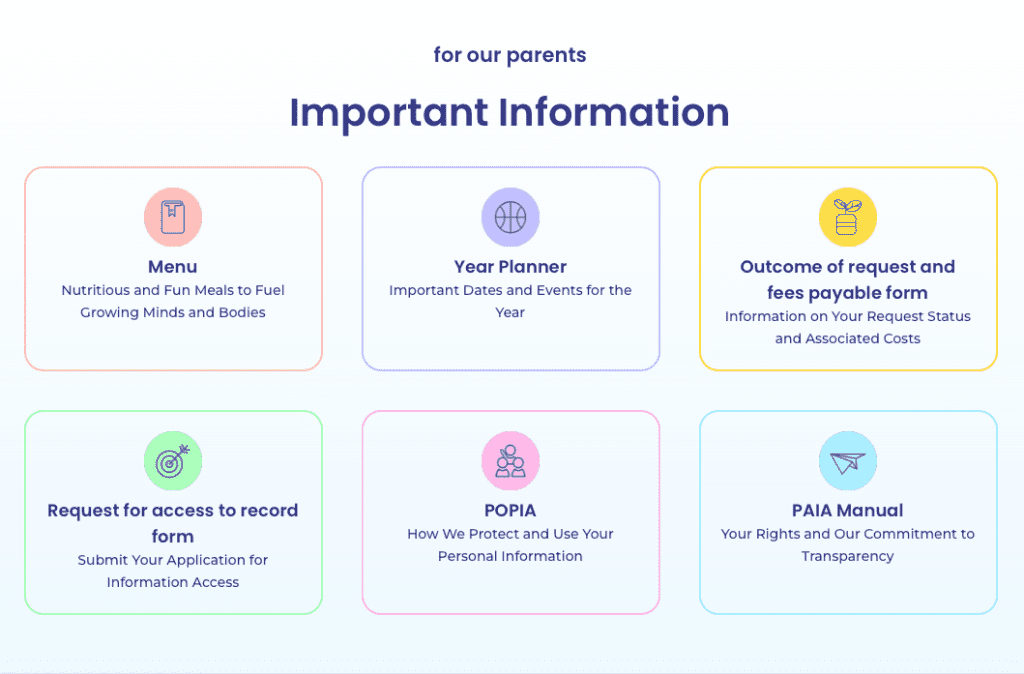 for our parents

Important Information

Menu
Nutritious and Fun Meals to Fuel Growing Minds and Bodies

Year Planner
Important Dates and Events for the Year

Outcome of request and fees payable form
Information on Your Request Status and Associated Costs

Request for access to record form
Submit Your Application for Information Access

POPIA
How We Protect and Use Your Personal Information

PAIA Manual
Your Rights and Our Commitment to Transparency